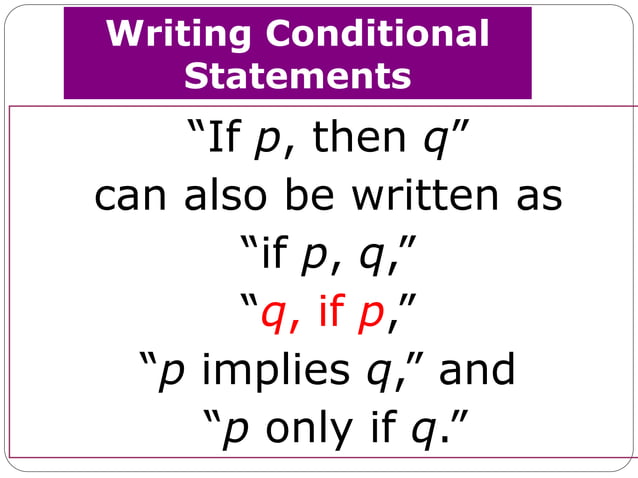 Writing Conditional Statements

“If $p$, then $q$” can also be written as “if $p$, $q$,” “$q$, if $p$,” “$p$ implies $q$,” and “$p$ only if $q$.”